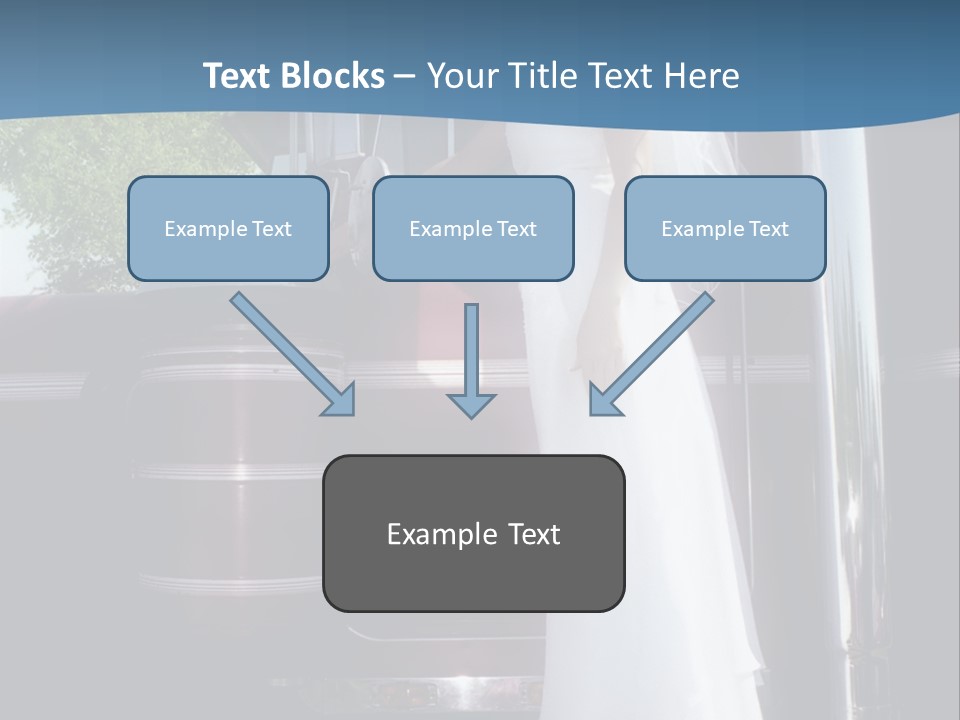 Text Blocks – Your Title Text Here

Example Text

Example Text

Example Text

Example Text